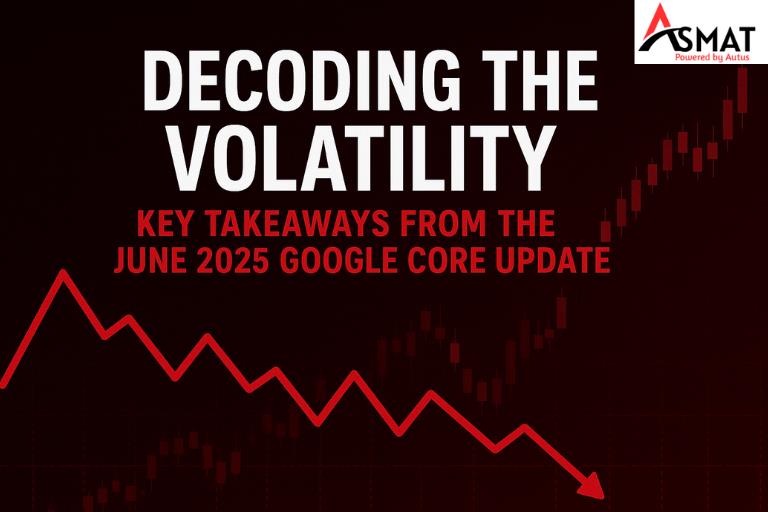 ASMAT
Powered by Autus

DECODING THE VOLATILITY

KEY TAKEAWAYS FROM THE JUNE 2025 GOOGLE CORE UPDATE